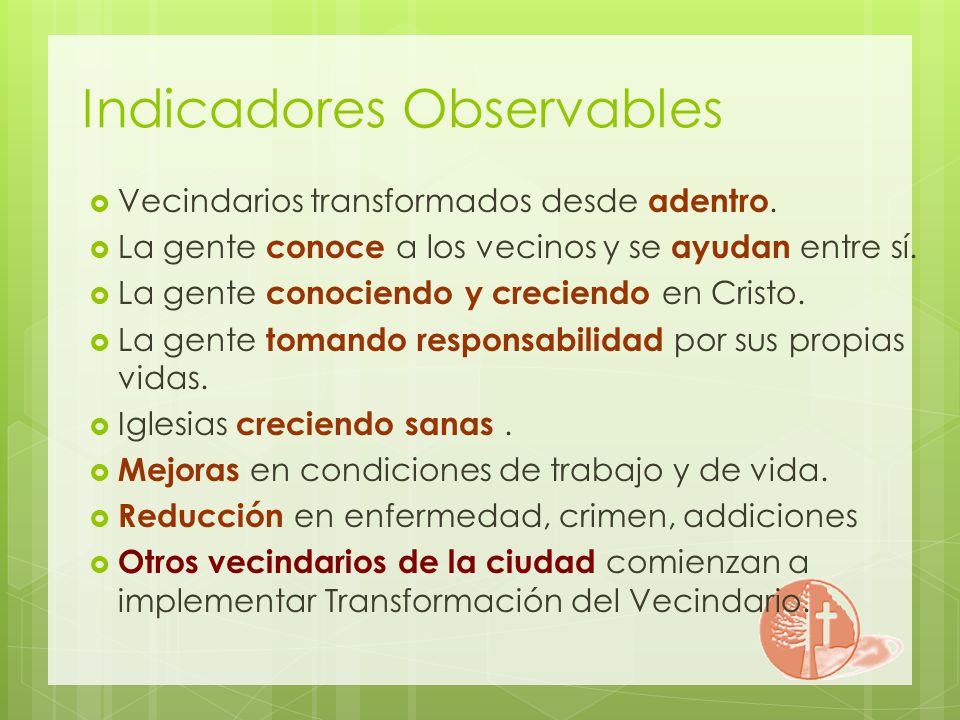 Indicadores Observables

Vecindarios transformados desde adentro.

La gente conoce a los vecinos y se ayudan entre sí.

La gente conociendo y creciendo en Cristo.

La gente tomando responsabilidad por sus propias vidas.

Iglesias creciendo sanas .

Mejoras en condiciones de trabajo y de vida.

Reducción en enfermedad, crimen, addiciones

Otros vecindarios de la ciudad comienzan a implementar Transformación del Vecindario.